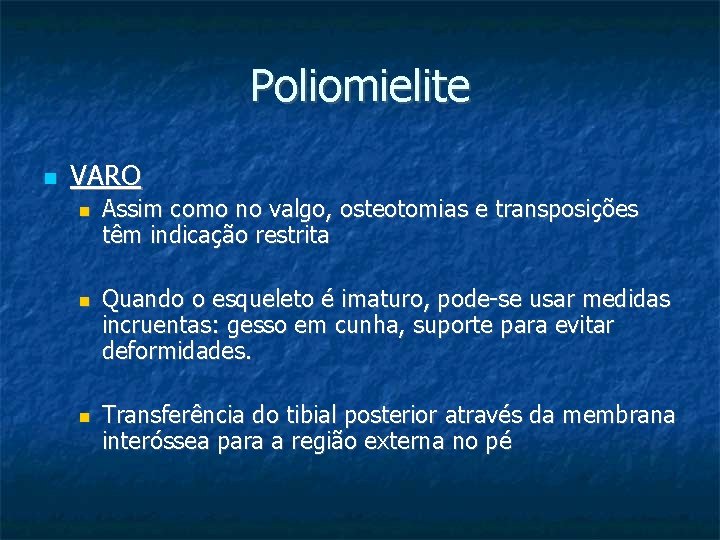 Poliomielite

VARO

Assim como no valgo, osteotomias e transposições têm indicação restrita

Quando o esqueleto é imaturo, pode-se usar medidas incruentas: gesso em cunha, suporte para evitar deformidades.

Transferência do tibial posterior através da membrana interóssea para a região externa no pé